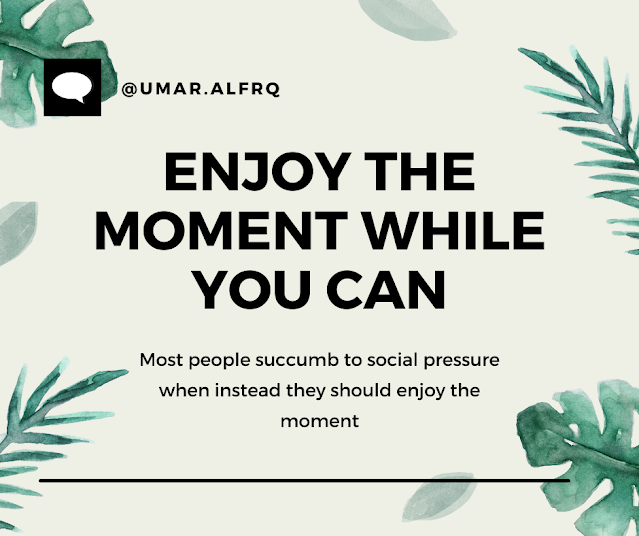 @UMAR.ALFRQ

ENJOY THE MOMENT WHILE YOU CAN

Most people succumb to social pressure when instead they should enjoy the moment